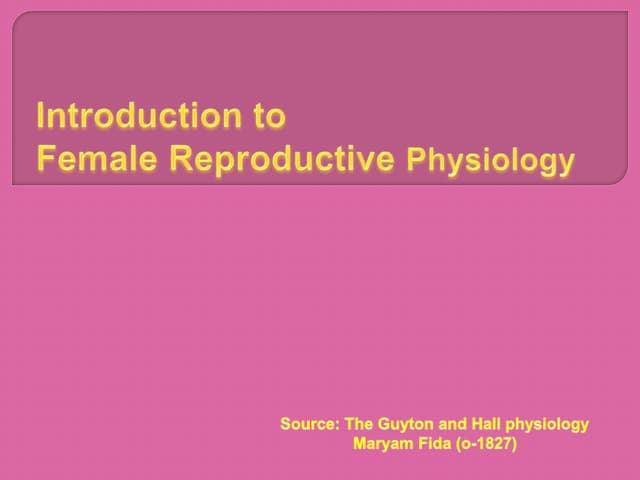 Introduction to
Female Reproductive Physiology

Source: The Guyton and Hall physiology
Maryam Fida (o-1827)